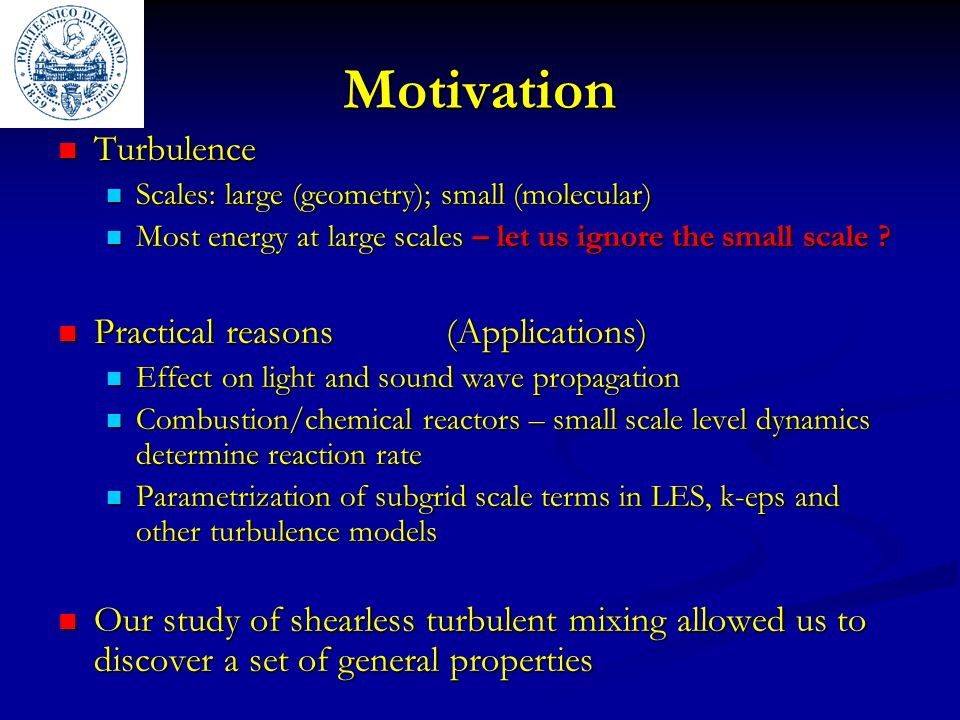 POLITECNICO DI TORINO
1859 1906

Motivation

Turbulence

Scales: large (geometry); small (molecular)

Most energy at large scales – let us ignore the small scale ?

Practical reasons (Applications)

Effect on light and sound wave propagation

Combustion/chemical reactors – small scale level dynamics determine reaction rate

Parametrization of subgrid scale terms in LES, k-eps and other turbulence models

Our study of shearless turbulent mixing allowed us to discover a set of general properties